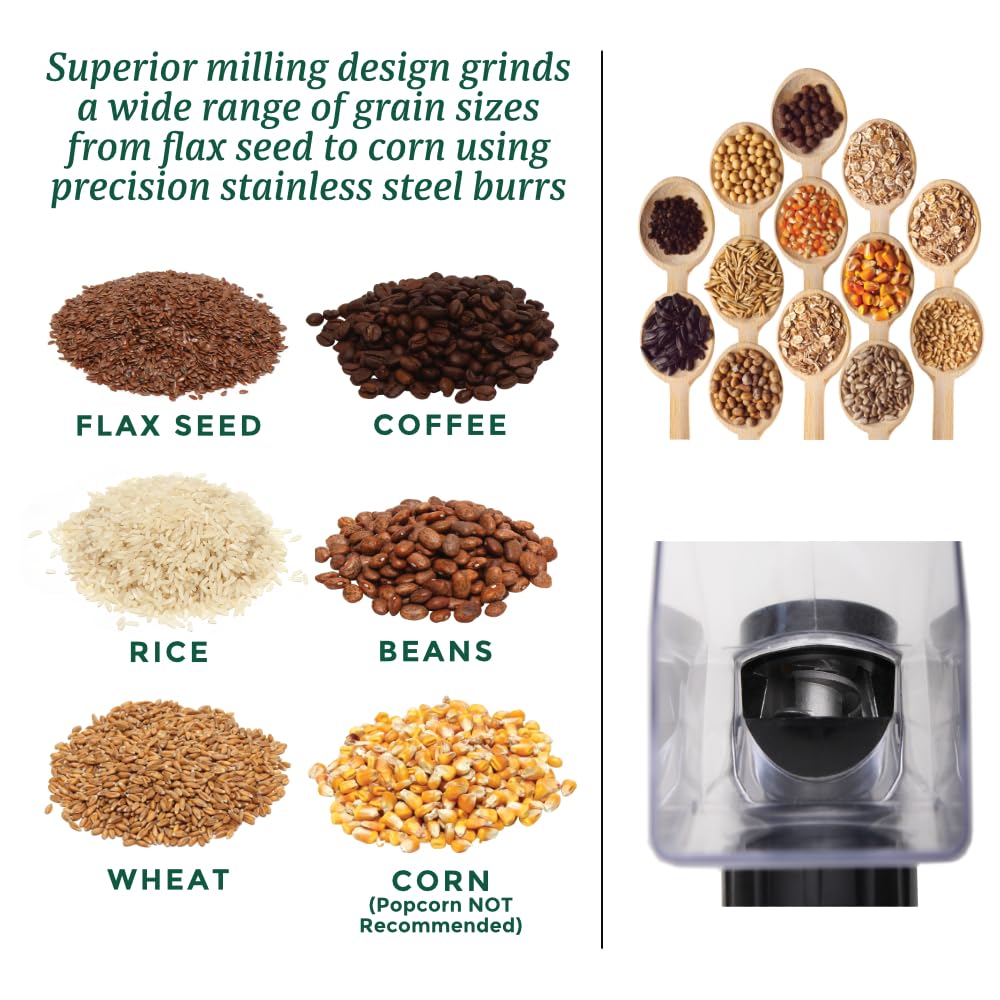 Superior milling design grinds a wide range of grain sizes from flax seed to corn using precision stainless steel burrs

FLAX SEED

COFFEE

RICE

BEANS

WHEAT

CORN
(Popcorn NOT Recommended)